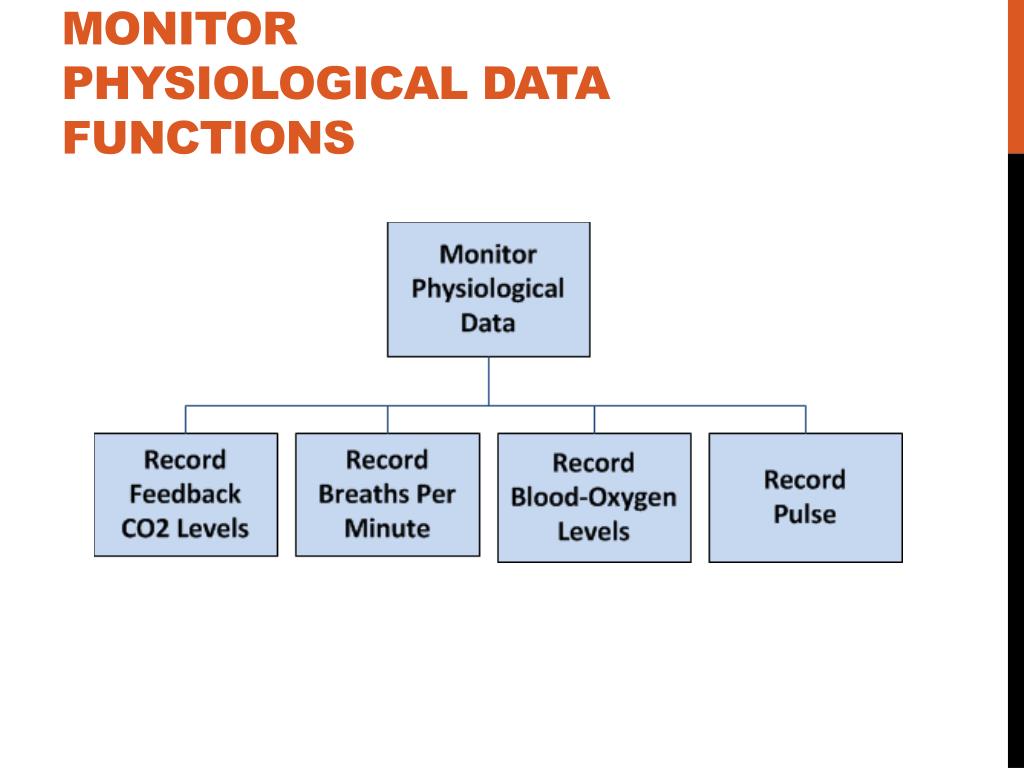 MONITOR PHYSIOLOGICAL DATA FUNCTIONS

Monitor Physiological Data

Record Feedback CO2 Levels

Record Breaths Per Minute

Record Blood-Oxygen Levels

Record Pulse